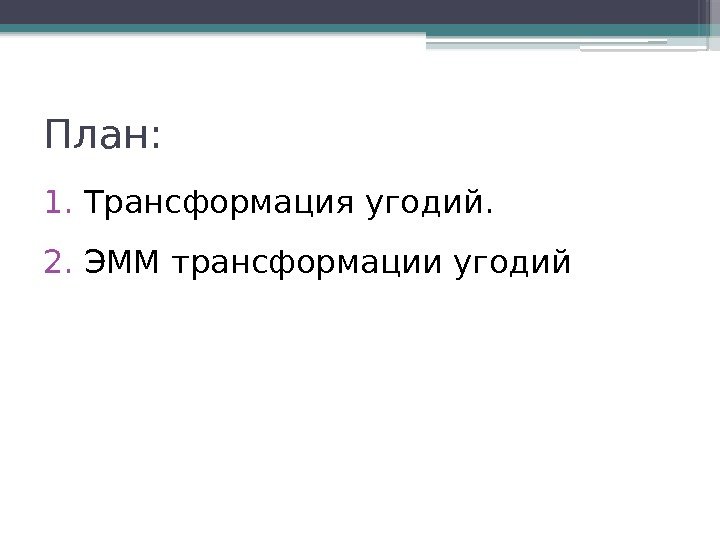 План:

1. Трансформация угодий.

2. ЭММ трансформации угодий